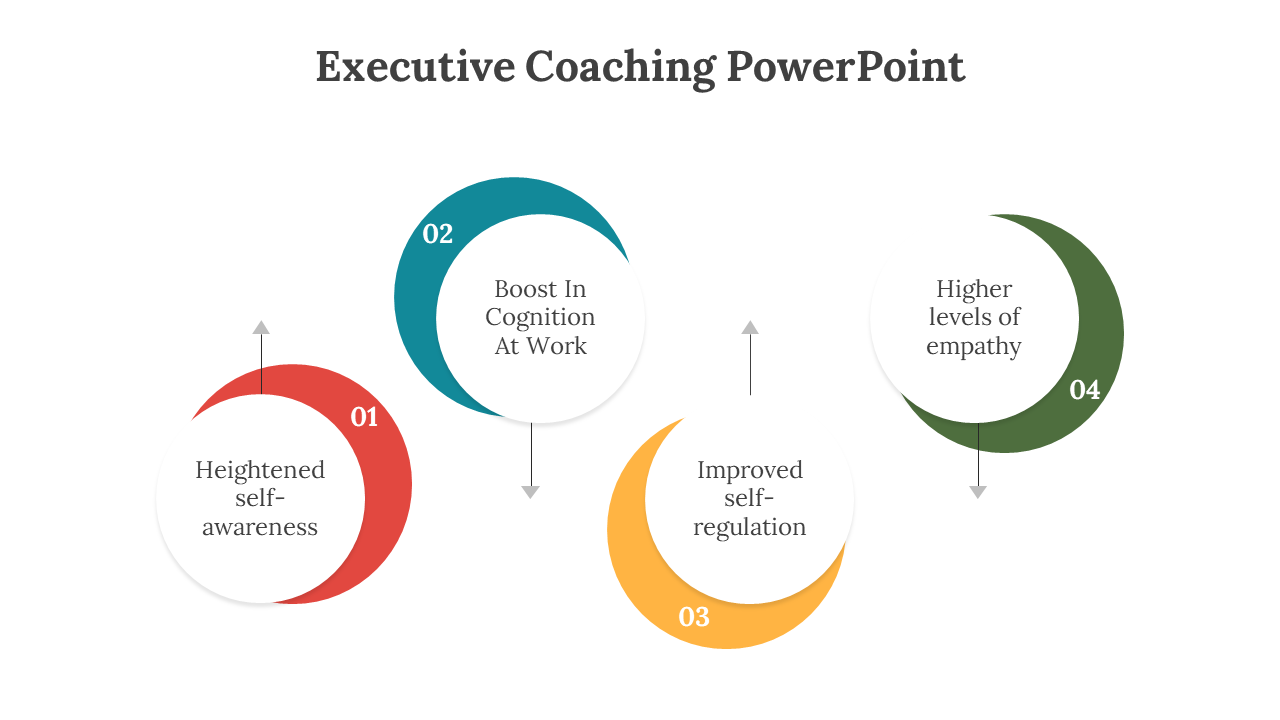 Executive Coaching PowerPoint

01
Heightened self-awareness

02
Boost In Cognition At Work

03
Improved self-regulation

04
Higher levels of empathy